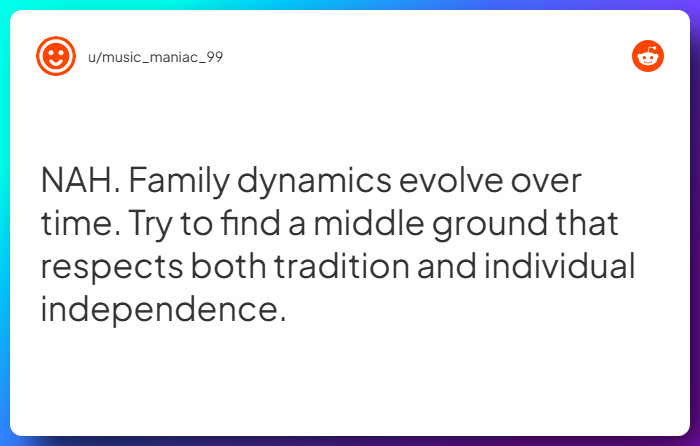 u/music_maniac_99

NAH. Family dynamics evolve over time. Try to find a middle ground that respects both tradition and individual independence.